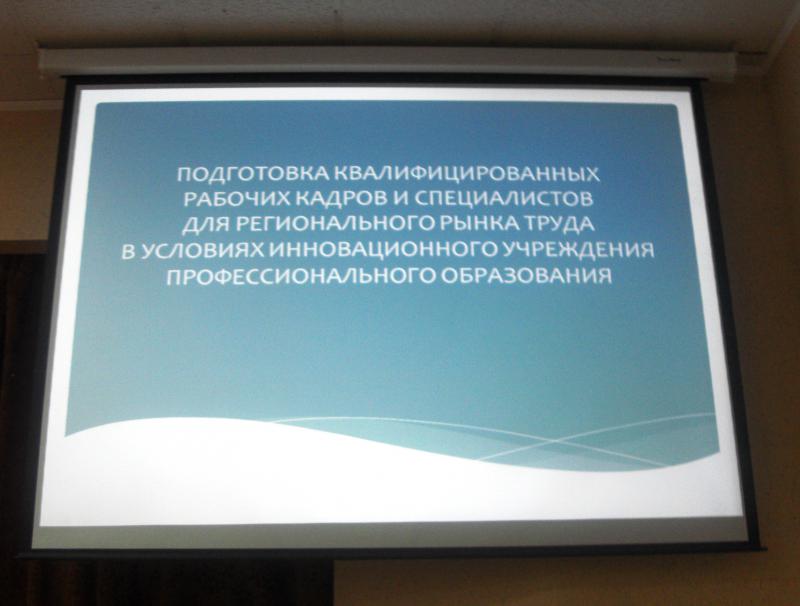 ПОДГОТОВКА КВАЛИФИЦИРОВАННЫХ РАБОЧИХ КАДРОВ И СПЕЦИАЛИСТОВ ДЛЯ РЕГИОНАЛЬНОГО РЫНКА ТРУДА В УСЛОВИЯХ ИННОВАЦИОННОГО УЧРЕЖДЕНИЯ ПРОФЕССИОНАЛЬНОГО ОБРАЗОВАНИЯ